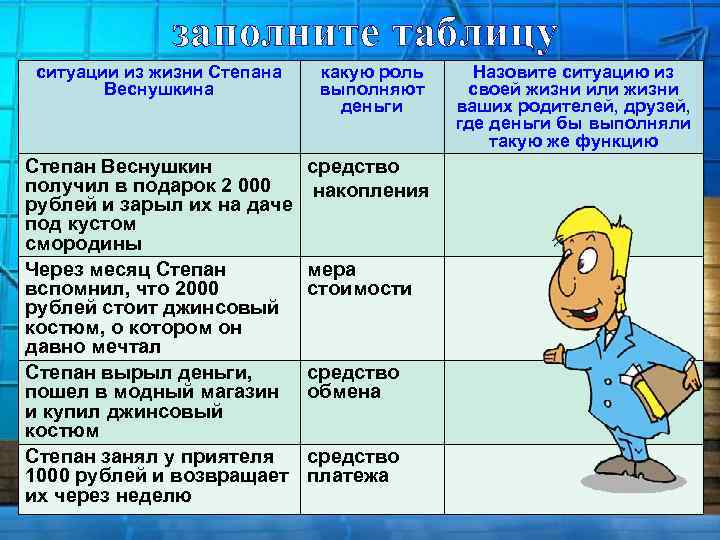 заполните таблицу

| ситуации из жизни Степана Веснушкина | какую роль выполняют деньги | Назовите ситуацию из своей жизни или жизни ваших родителей, друзей, где деньги бы выполняли такую же функцию |
|---|---|---|
| Степан Веснушкин получил в подарок 2 000 рублей и зарыл их на даче под кустом смородины | средство накопления | |
| Через месяц Степан вспомнил, что 2000 рублей стоит джинсовый костюм, о котором он давно мечтал | мера стоимости | |
| Степан вырыл деньги, пошел в модный магазин и купил джинсовый костюм | средство обмена | |
| Степан занял у приятеля 1000 рублей и возвращает их через неделю | средство платежа | |